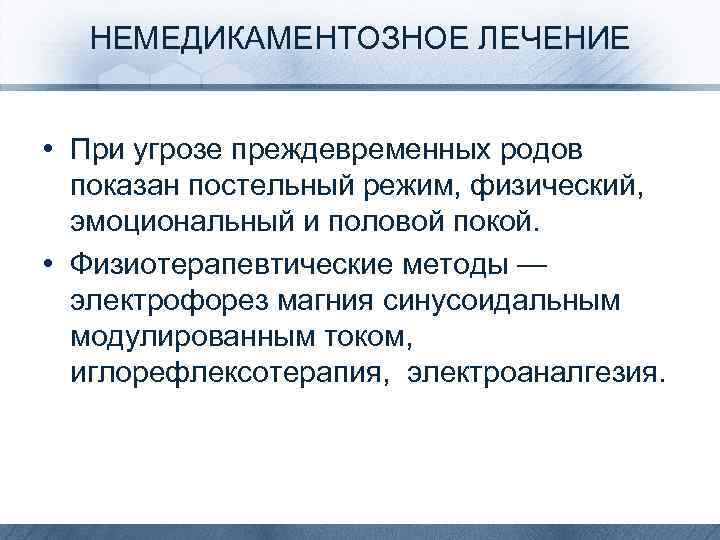 НЕМЕДИКАМЕНТОЗНОЕ ЛЕЧЕНИЕ

• При угрозе преждевременных родов показан постельный режим, физический, эмоциональный и половой покой.

• Физиотерапевтические методы — электрофорез магния синусоидальным модулированным током, иглорефлексотерапия, электроаналгезия.